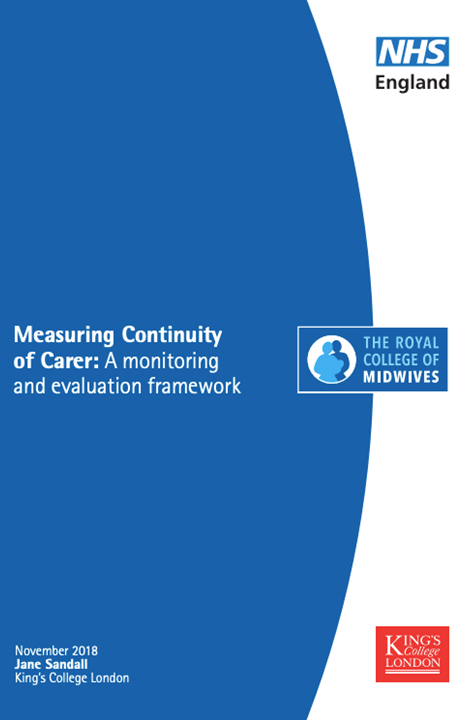 NHS
England

Measuring Continuity of Carer: A monitoring and evaluation framework

THE ROYAL COLLEGE OF MIDWIVES

November 2018
Jane Sandall
King's College London

KING'S College LONDON